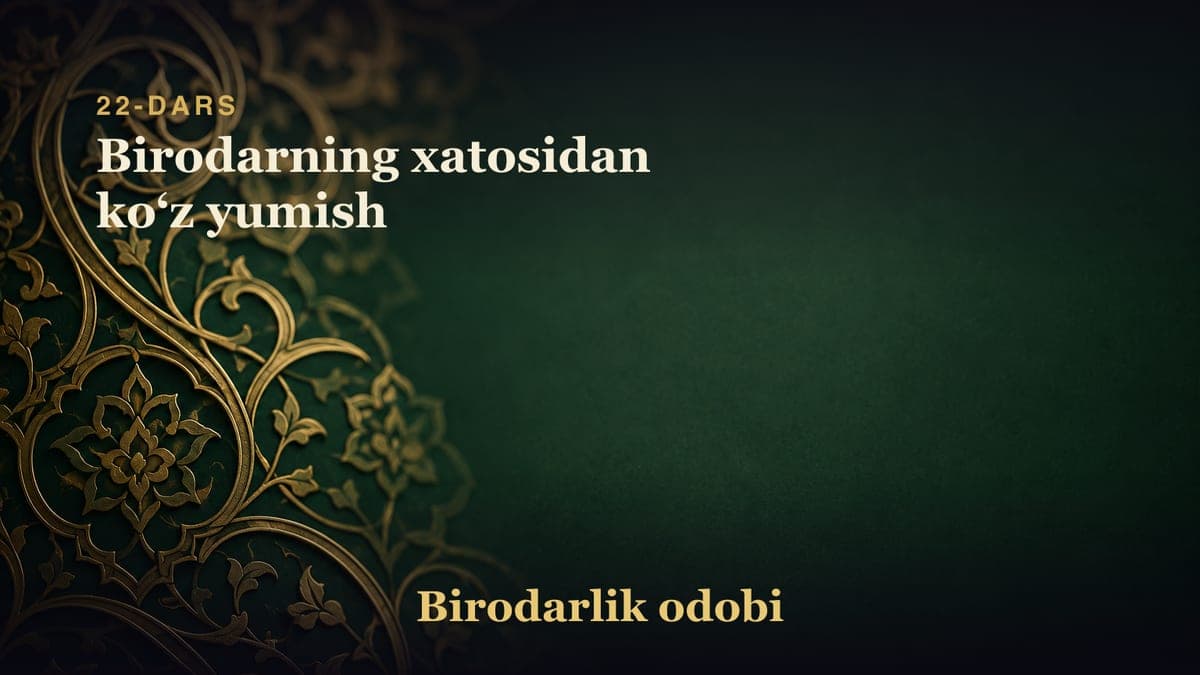 22-DARS

Birodarning xatosidan ko‘z yumish

Birodarlik odobi